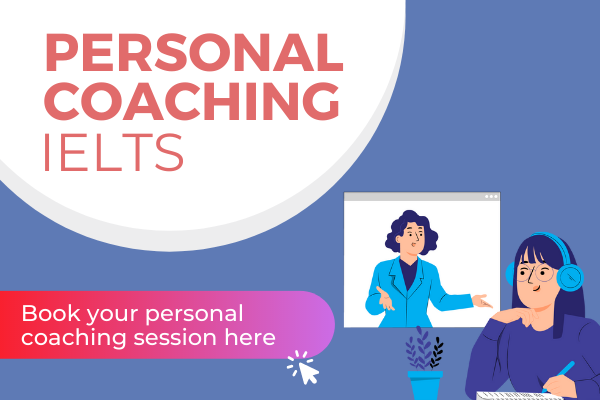 PERSONAL COACHING IELTS

Book your personal coaching session here